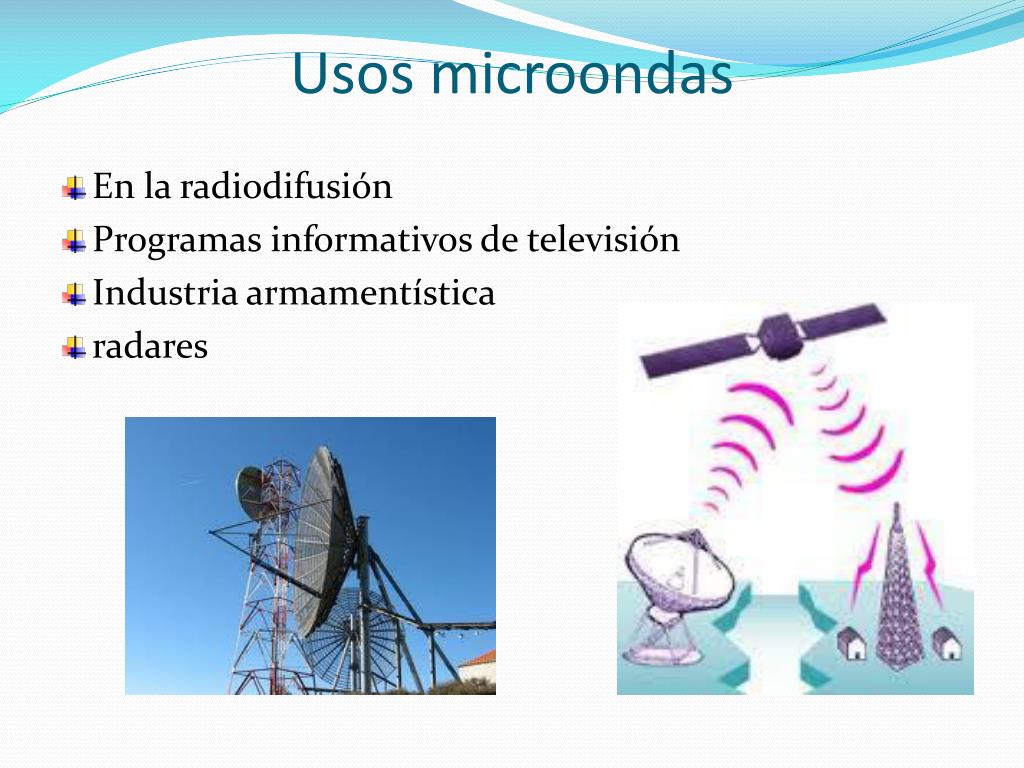 Usos microondas

En la radiodifusión
Programas informativos de televisión
Industria armamentística
radares